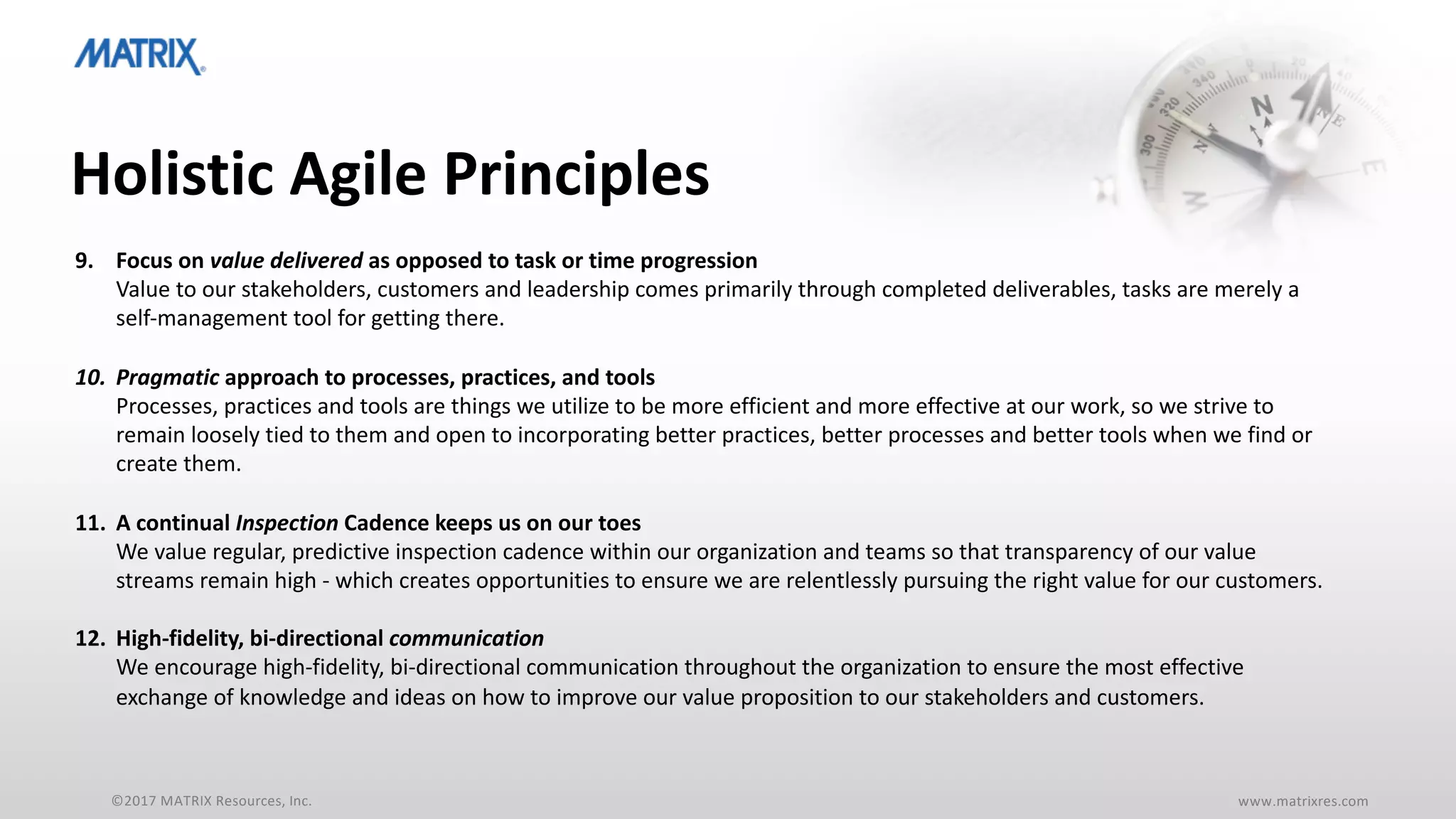 MATRIX

Holistic Agile Principles

9. Focus on value delivered as opposed to task or time progression
Value to our stakeholders, customers and leadership comes primarily through completed deliverables, tasks are merely a self-management tool for getting there.

10. Pragmatic approach to processes, practices, and tools
Processes, practices and tools are things we utilize to be more efficient and more effective at our work, so we strive to remain loosely tied to them and open to incorporating better practices, better processes and better tools when we find or create them.

11. A continual Inspection Cadence keeps us on our toes
We value regular, predictive inspection cadence within our organization and teams so that transparency of our value streams remain high - which creates opportunities to ensure we are relentlessly pursuing the right value for our customers.

12. High-fidelity, bi-directional communication
We encourage high-fidelity, bi-directional communication throughout the organization to ensure the most effective exchange of knowledge and ideas on how to improve our value proposition to our stakeholders and customers.

©2017 MATRIX Resources, Inc.

www.matrixres.com